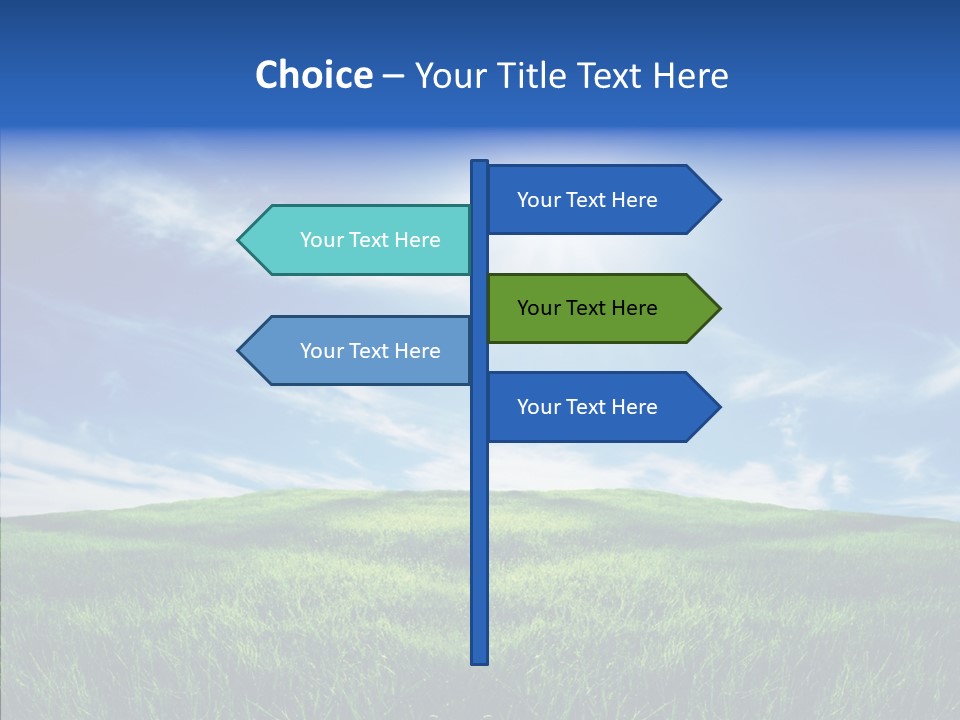 Choice – Your Title Text Here

Your Text Here

Your Text Here

Your Text Here

Your Text Here

Your Text Here